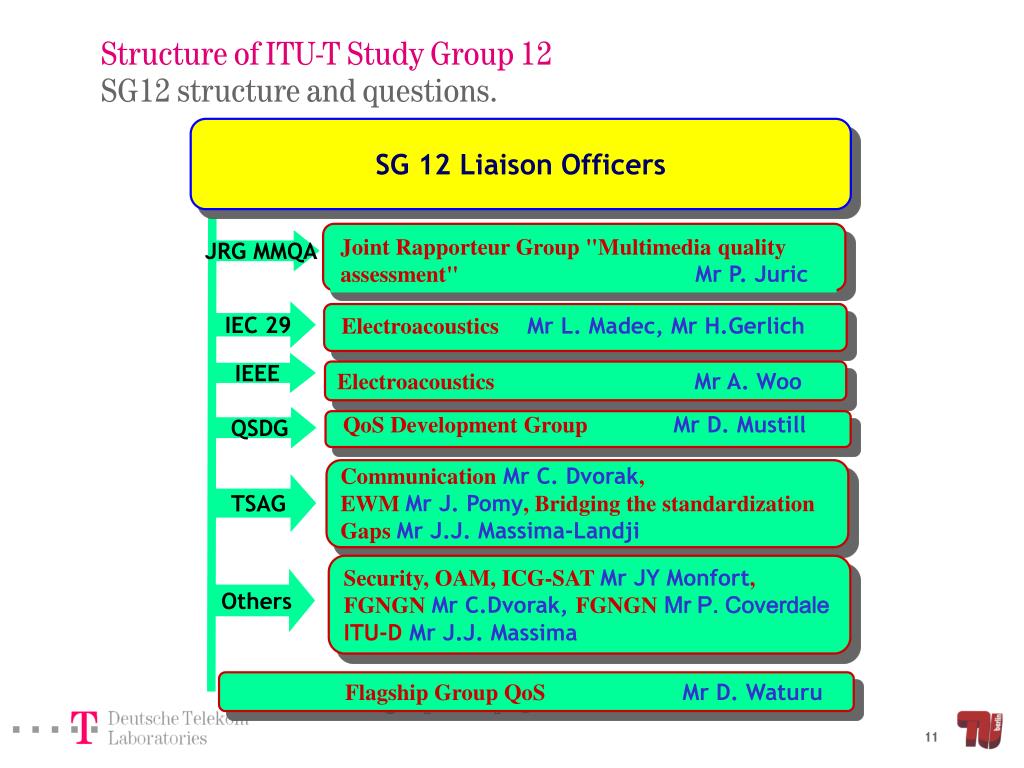 Structure of ITU-T Study Group 12
SG12 structure and questions.

SG 12 Liaison Officers

JRG MMQA
Joint Rapporteur Group "Multimedia quality assessment" Mr P. Juric

IEC 29
Electroacoustics Mr L. Madec, Mr H.Gerlich

IEEE
Electroacoustics Mr A. Woo

QSDG
QoS Development Group Mr D. Mustill

TSAG
Communication Mr C. Dvorak, EWM Mr J. Pomy, Bridging the standardization Gaps Mr J.J. Massima-Landji

Others
Security, OAM, ICG-SAT Mr JY Monfort, FGNGN Mr C.Dvorak, FGNGN Mr P. Coverdale ITU-D Mr J.J. Massima

Flagship Group QoS Mr D. Waturu

T Deutsche Telekom Laboratories

11

TU berlin